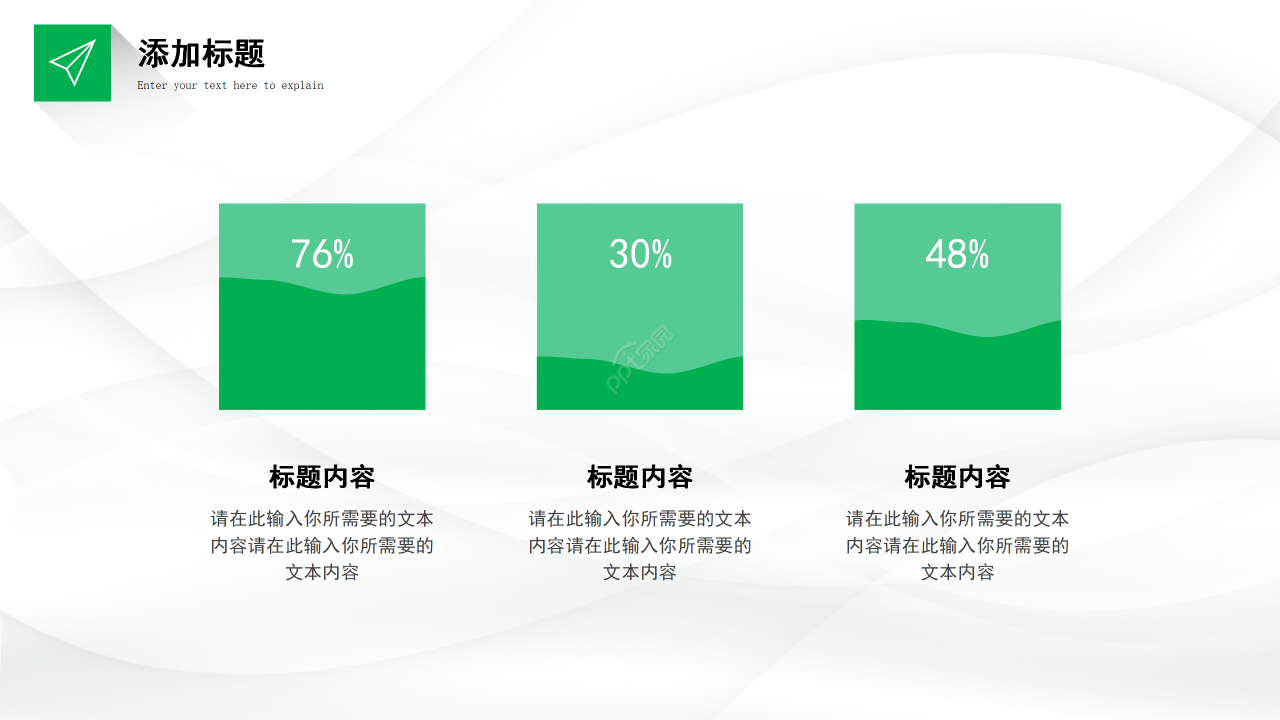 添加标题
Enter your text here to explain

76%

标题内容

请在此输入你所需要的文本内容请在此输入你所需要的文本内容

30%

标题内容

请在此输入你所需要的文本内容请在此输入你所需要的文本内容

48%

标题内容

请在此输入你所需要的文本内容请在此输入你所需要的文本内容

ppt家园